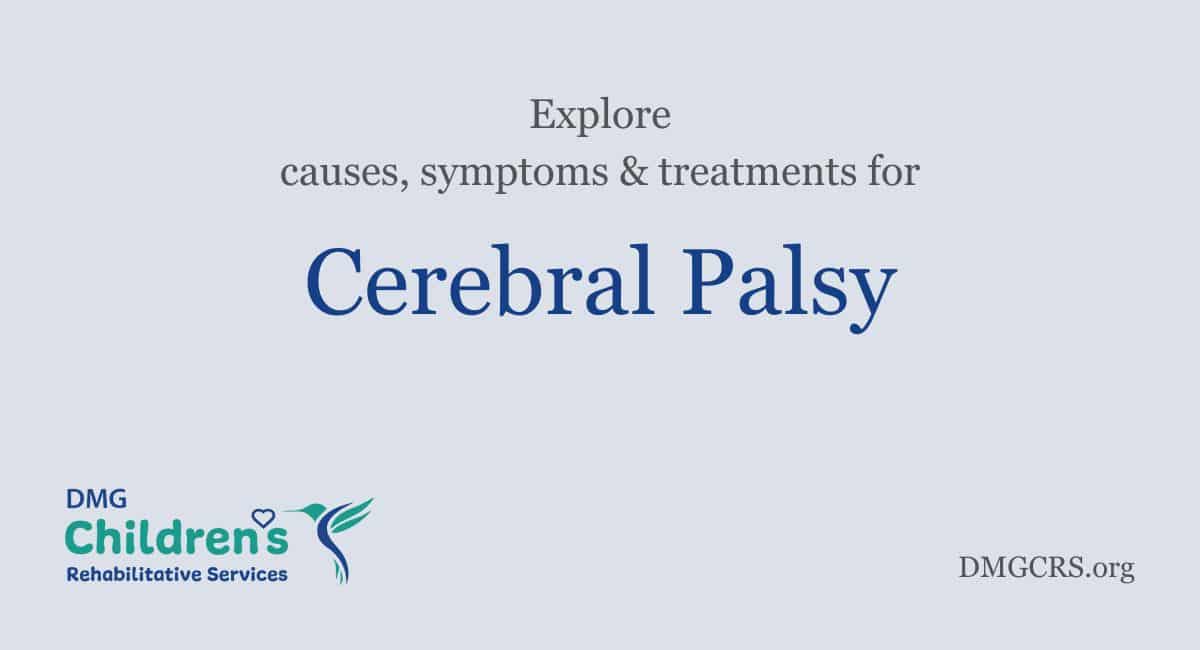 Explore
causes, symptoms & treatments for

Cerebral Palsy

DMG
Children's
Rehabilitative Services

DMGCRS.org